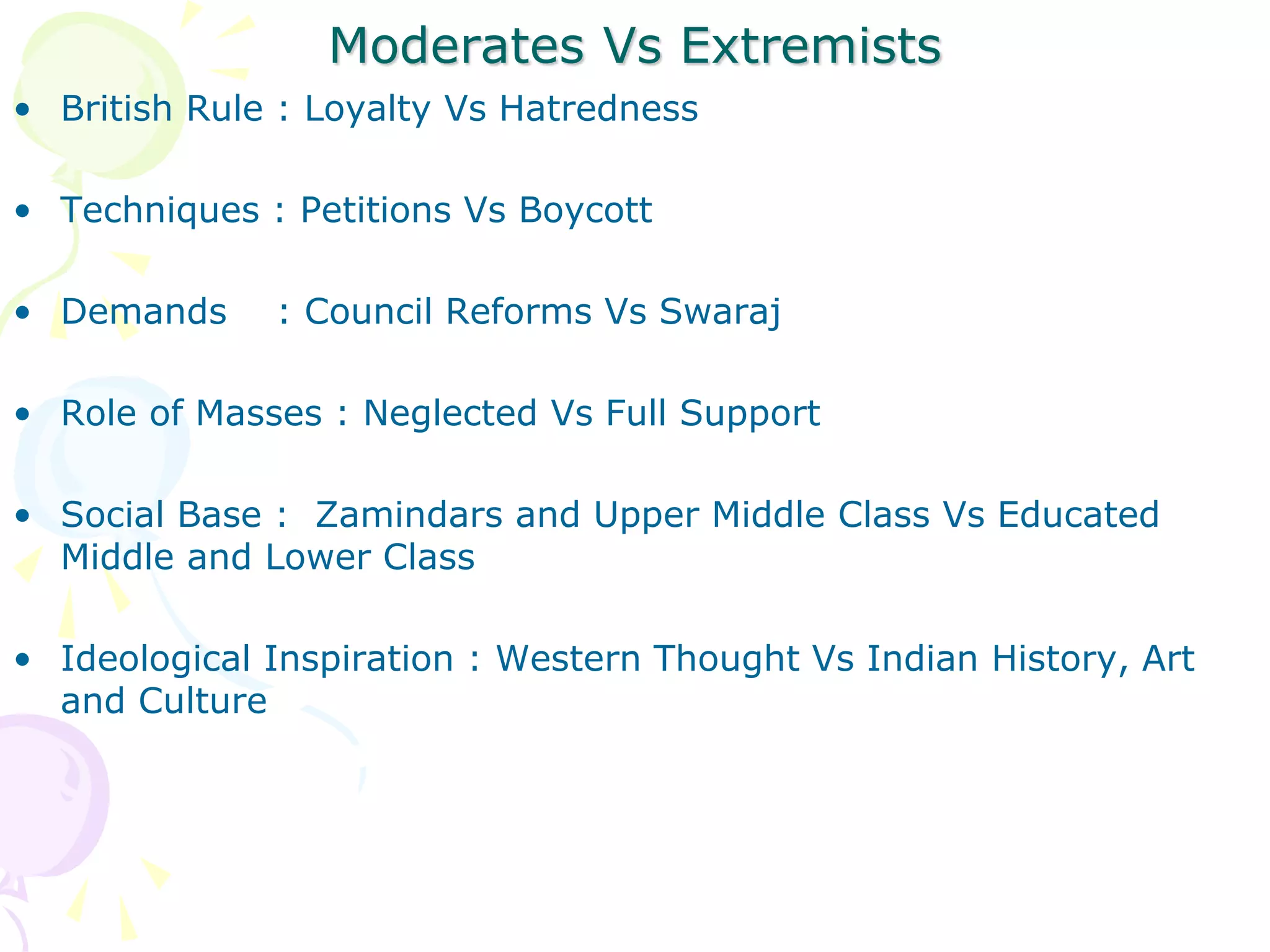 Moderates Vs Extremists

• British Rule : Loyalty Vs Hatredness

• Techniques : Petitions Vs Boycott

• Demands : Council Reforms Vs Swaraj

• Role of Masses : Neglected Vs Full Support

• Social Base : Zamindars and Upper Middle Class Vs Educated Middle and Lower Class

• Ideological Inspiration : Western Thought Vs Indian History, Art and Culture